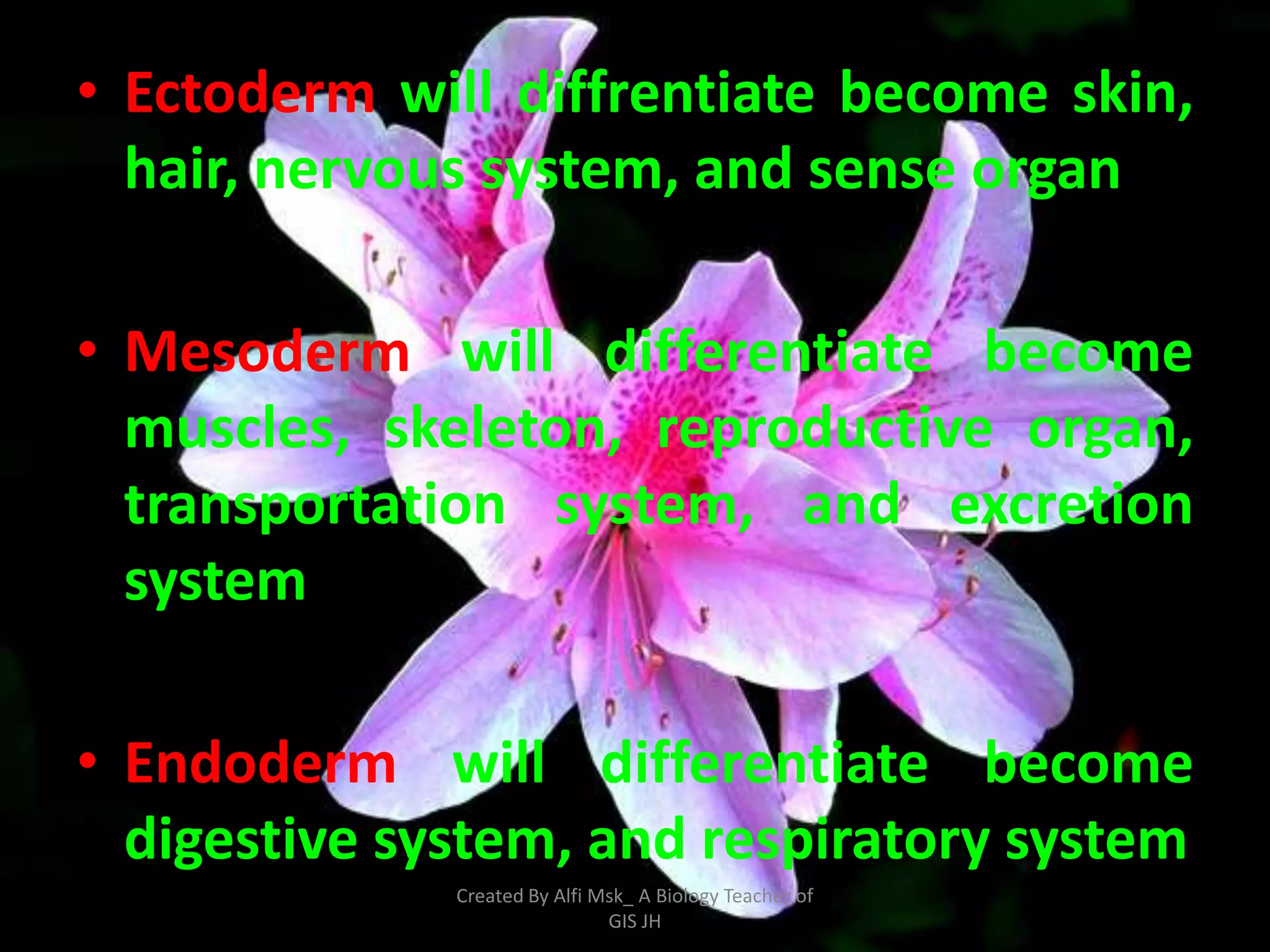 • Ectoderm will diffrentiate become skin, hair, nervous system, and sense organ

• Mesoderm will differentiate become muscles, skeleton, reproductive organ, transportation system, and excretion system

• Endoderm will differentiate become digestive system, and respiratory system

Created By Alfi Msk_ A Biology Teacher of GIS JH